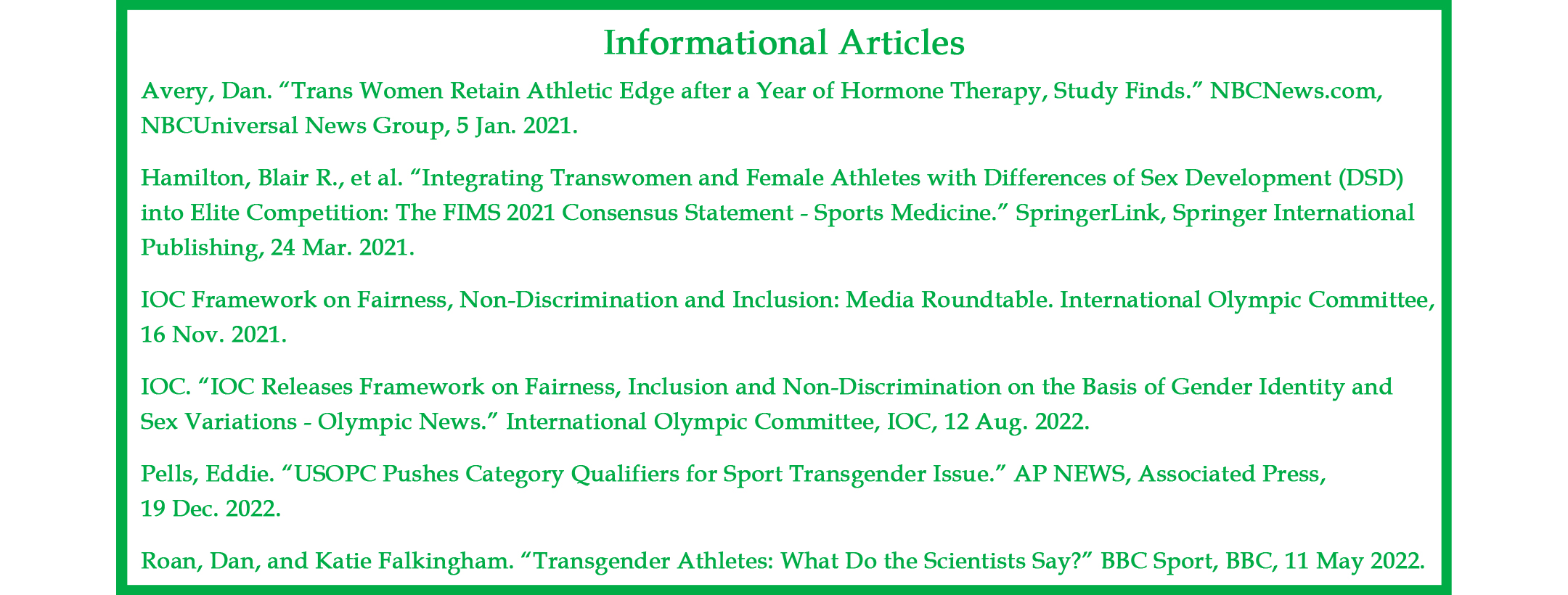 Informational Articles

Avery, Dan. “Trans Women Retain Athletic Edge after a Year of Hormone Therapy, Study Finds.” NBCNews.com, NBCUniversal News Group, 5 Jan. 2021.

Hamilton, Blair R., et al. “Integrating Transwomen and Female Athletes with Differences of Sex Development (DSD) into Elite Competition: The FIMS 2021 Consensus Statement - Sports Medicine.” SpringerLink, Springer International Publishing, 24 Mar. 2021.

IOC Framework on Fairness, Non-Discrimination and Inclusion: Media Roundtable. International Olympic Committee, 16 Nov. 2021.

IOC. “IOC Releases Framework on Fairness, Inclusion and Non-Discrimination on the Basis of Gender Identity and Sex Variations - Olympic News.” International Olympic Committee, IOC, 12 Aug. 2022.

Pells, Eddie. “USOPC Pushes Category Qualifiers for Sport Transgender Issue.” AP NEWS, Associated Press, 19 Dec. 2022.

Roan, Dan, and Katie Falkingham. “Transgender Athletes: What Do the Scientists Say?” BBC Sport, BBC, 11 May 2022.